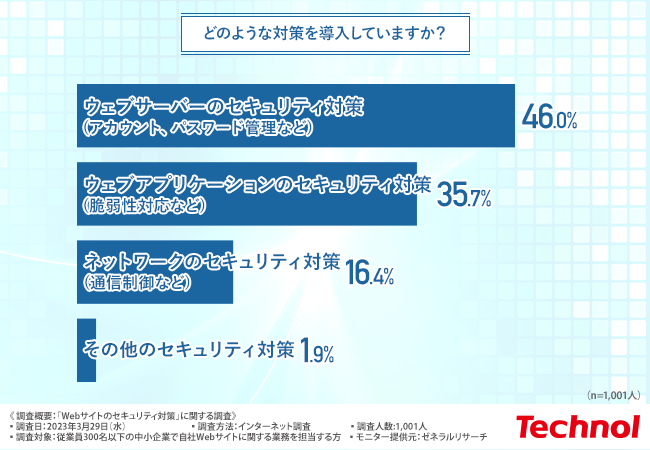 どのような対策を導入していますか？

ウェブサーバーのセキュリティ対策
(アカウント、パスワード管理など)
46.0%

ウェブアプリケーションのセキュリティ対策
(脆弱性対応など)
35.7%

ネットワークのセキュリティ対策
(通信制御など)
16.4%

その他のセキュリティ対策
1.9%

(n=1,001人)

《調査概要：「Webサイトのセキュリティ対策」に関する調査》
▪調査日：2023年3月29日（水）
▪調査方法：インターネット調査
▪調査人数：1,001人
▪調査対象：従業員300名以下の中小企業で自社Webサイトに関する業務を担当する方
▪モニター提供元：ゼネラルリサーチ

Technol